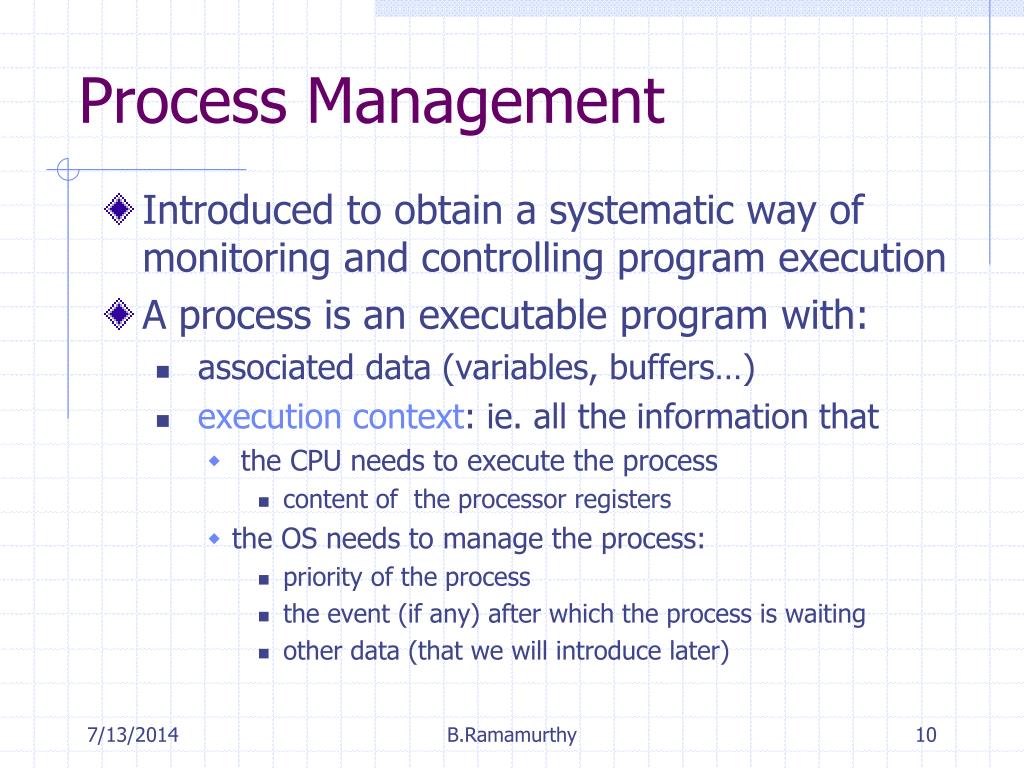 Process Management

Introduced to obtain a systematic way of monitoring and controlling program execution

A process is an executable program with:

associated data (variables, buffers…)

execution context: ie. all the information that

the CPU needs to execute the process

content of the processor registers

the OS needs to manage the process:

priority of the process

the event (if any) after which the process is waiting

other data (that we will introduce later)

7/13/2014

B.Ramamurthy

10